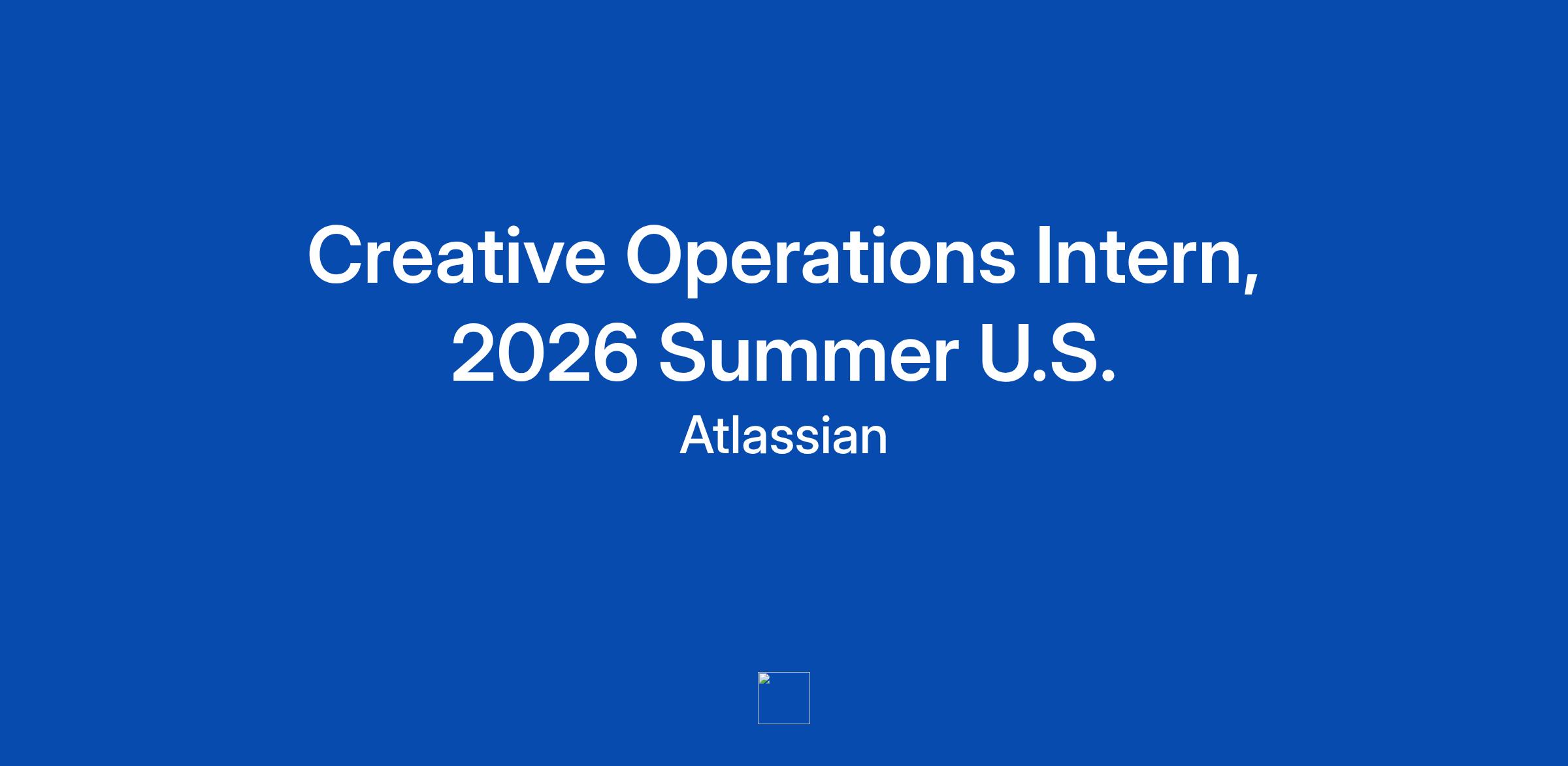 Creative Operations Intern, 2026 Summer U.S.

Atlassian